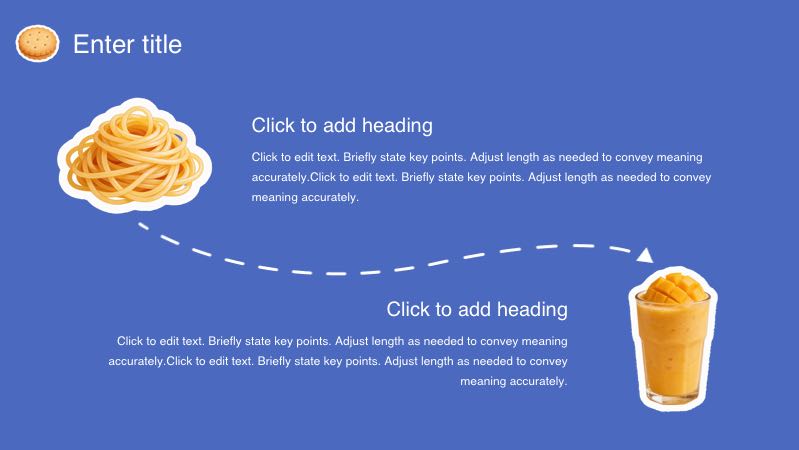 Enter title

Click to add heading

Click to edit text. Briefly state key points. Adjust length as needed to convey meaning accurately.Click to edit text. Briefly state key points. Adjust length as needed to convey meaning accurately.

Click to add heading

Click to edit text. Briefly state key points. Adjust length as needed to convey meaning accurately.Click to edit text. Briefly state key points. Adjust length as needed to convey meaning accurately.